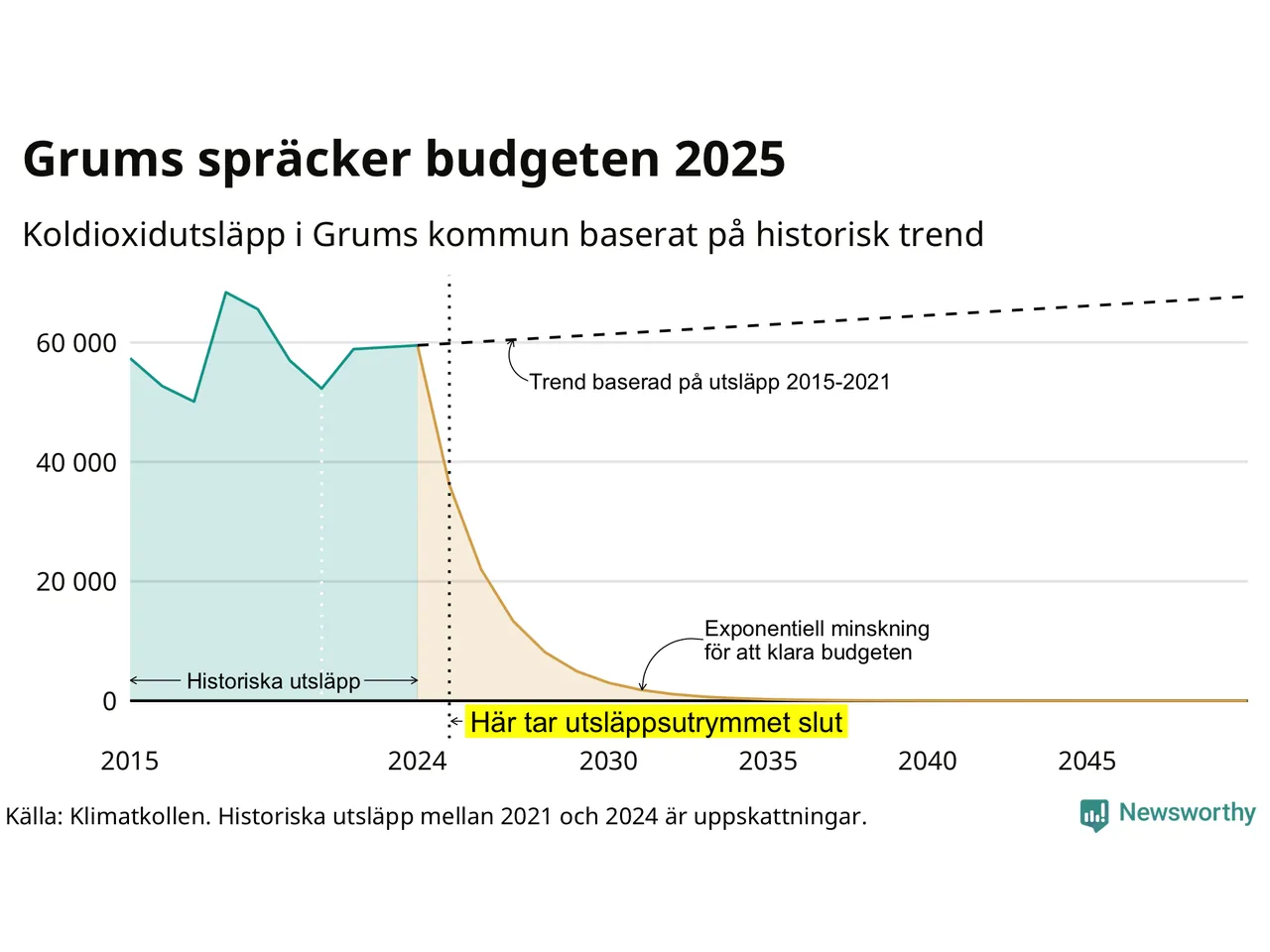 Grums spräcker budgeten 2025

Koldioxidutsläpp i Grums kommun baserat på historisk trend

60 000
40 000
20 000
0

Trend baserad på utsläpp 2015-2021

Exponentiell minskning för att klara budgeten

Historiska utsläpp

Här tar utsläppsutrymmet slut

2015
2024
2030
2035
2040
2045

Källa: Klimatkollen. Historiska utsläpp mellan 2021 och 2024 är uppskattningar.

Newsworthy